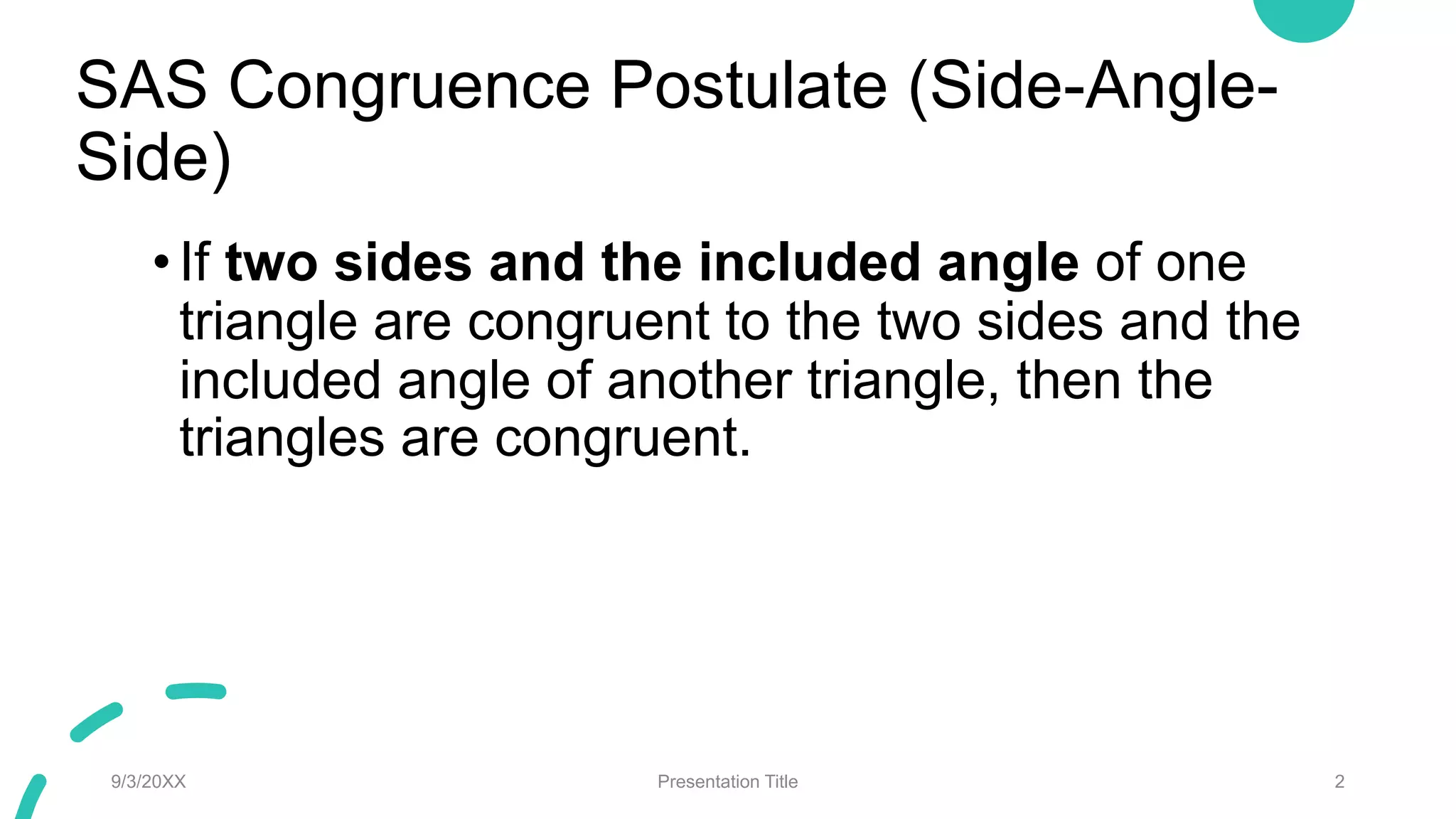 SAS Congruence Postulate (Side-Angle-Side)

• If two sides and the included angle of one triangle are congruent to the two sides and the included angle of another triangle, then the triangles are congruent.

9/3/20XX

Presentation Title

2